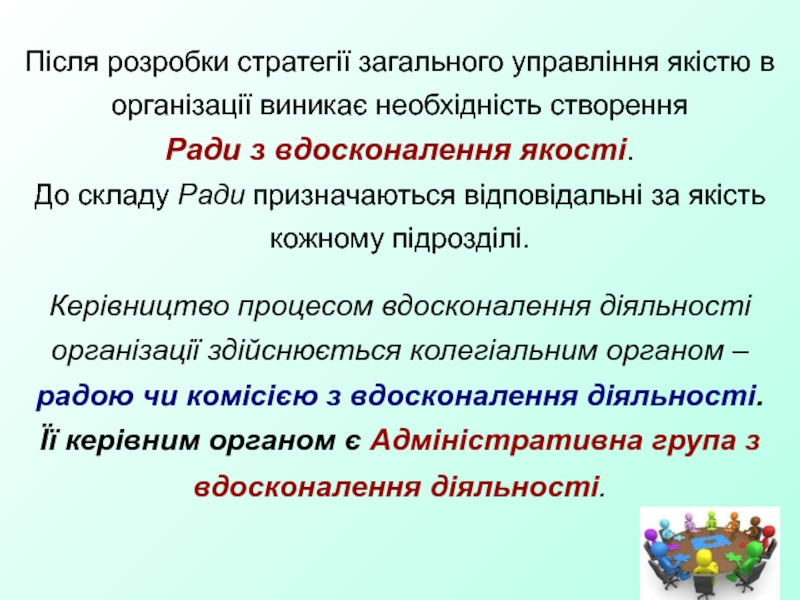 Після розробки стратегії загального управління якістю в організації виникає необхідність створення Ради з вдосконалення якості.
До складу Ради призначаються відповідальні за якість кожному підрозділі.

Керівництво процесом вдосконалення діяльності організації здійснюється колегіальним органом – радою чи комісією з вдосконалення діяльності. Її керівним органом є Адміністративна група з вдосконалення діяльності.